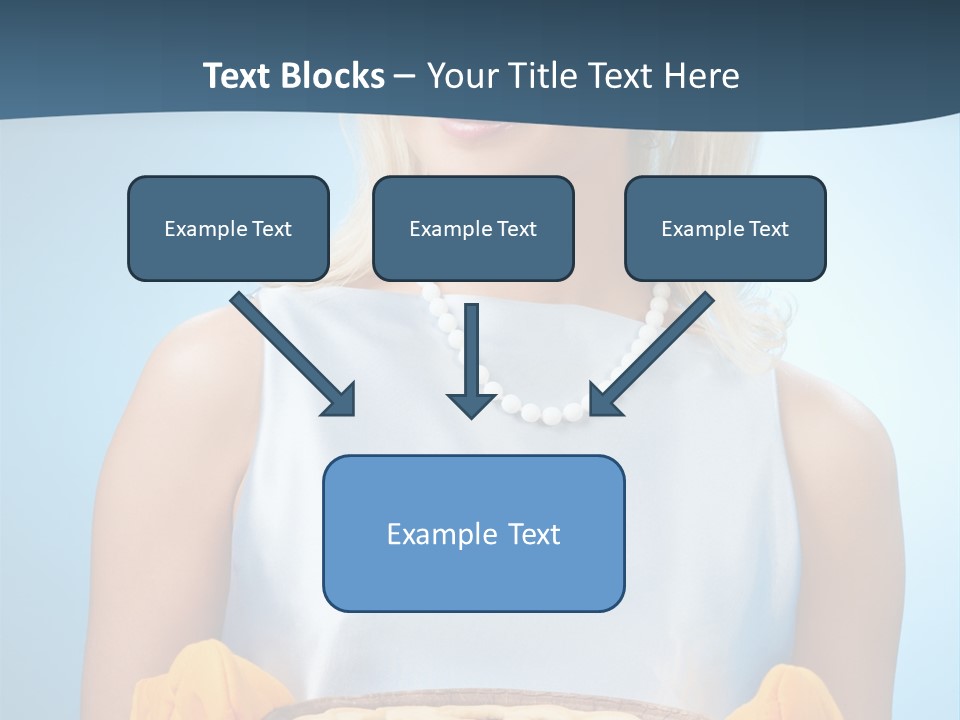 Text Blocks – Your Title Text Here

Example Text

Example Text

Example Text

Example Text